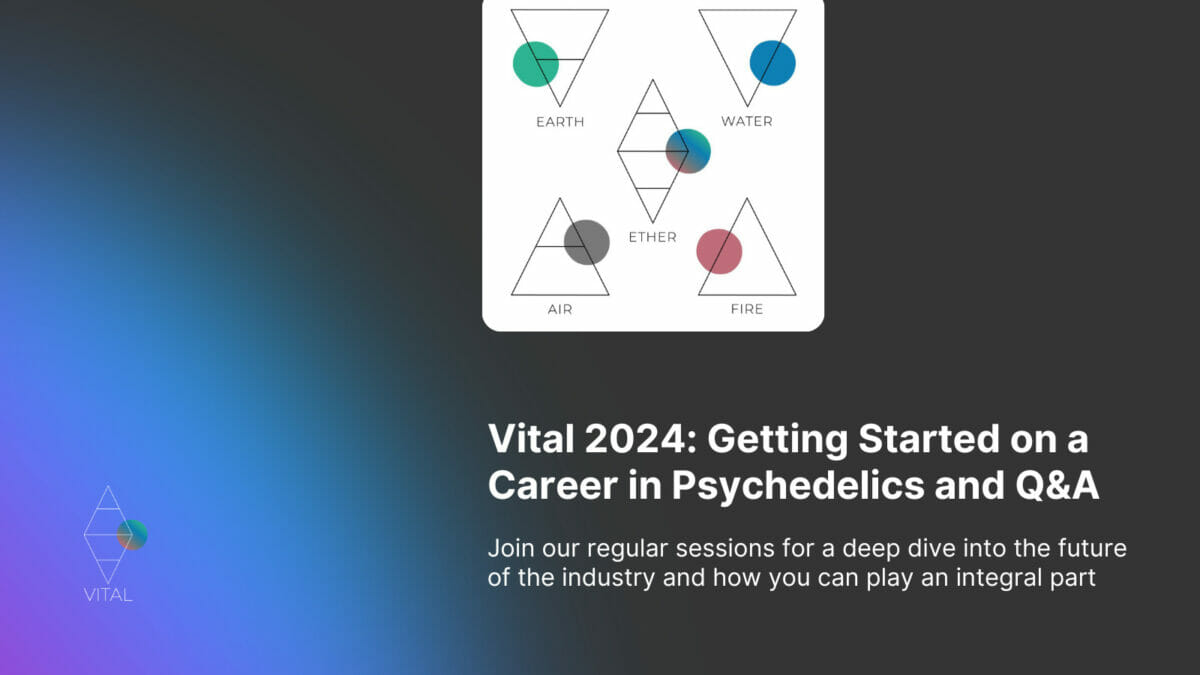 EARTH

WATER

ETHER

AIR

FIRE

Vital 2024: Getting Started on a Career in Psychedelics and Q&A

Join our regular sessions for a deep dive into the future of the industry and how you can play an integral part

VITAL